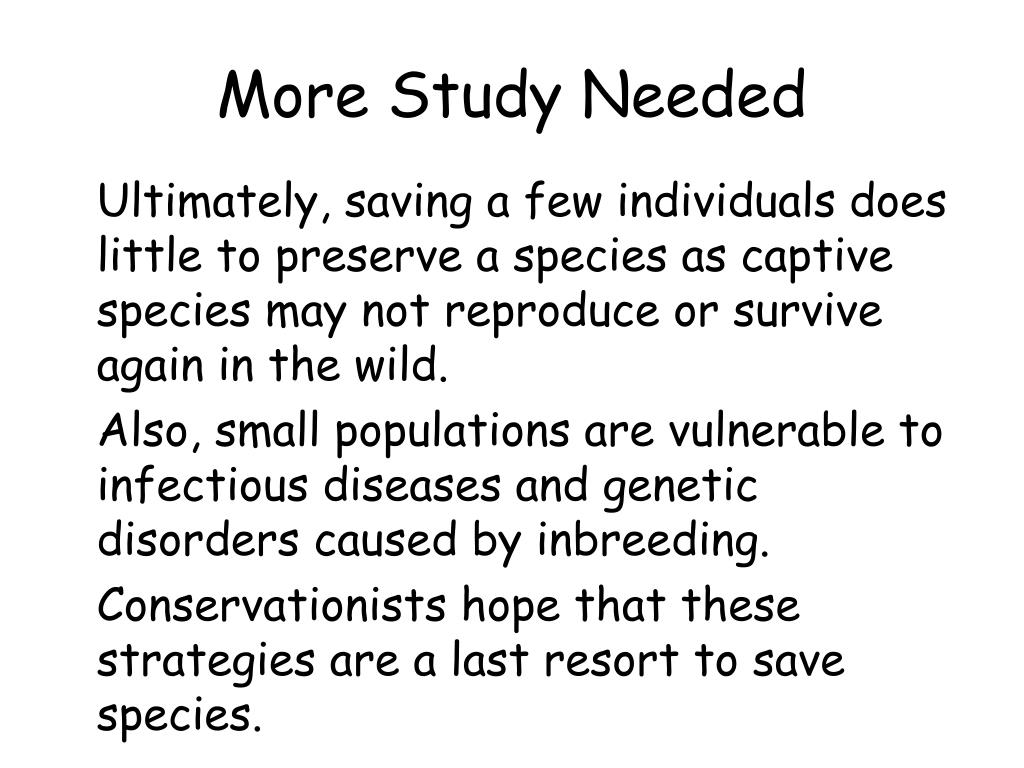 More Study Needed

Ultimately, saving a few individuals does little to preserve a species as captive species may not reproduce or survive again in the wild.

Also, small populations are vulnerable to infectious diseases and genetic disorders caused by inbreeding.

Conservationists hope that these strategies are a last resort to save species.